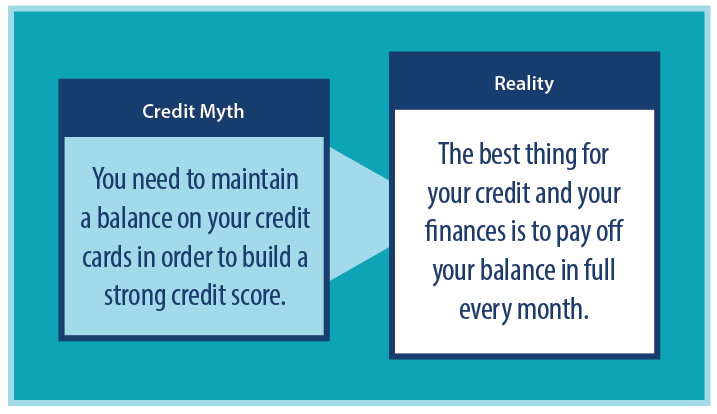 Credit Myth

You need to maintain a balance on your credit cards in order to build a strong credit score.

Reality

The best thing for your credit and your finances is to pay off your balance in full every month.